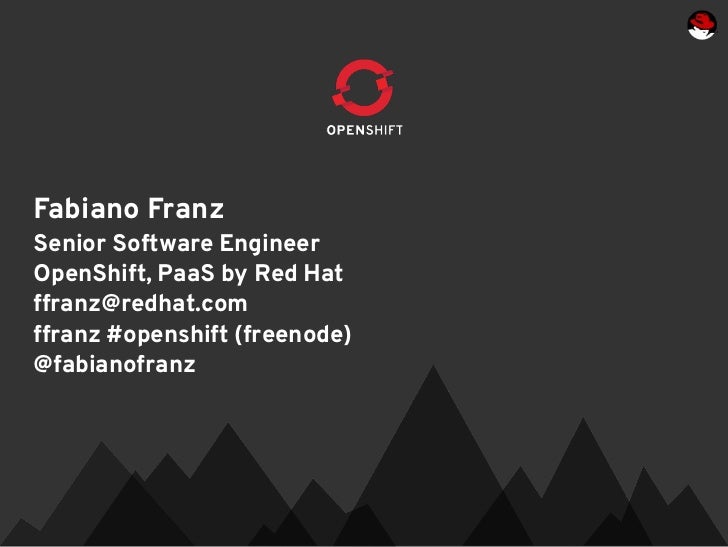 OPENSHIFT

Fabiano Franz
Senior Software Engineer
OpenShift, PaaS by Red Hat
ffranz@redhat.com
ffranz #openshift (freenode)
@fabianofranz